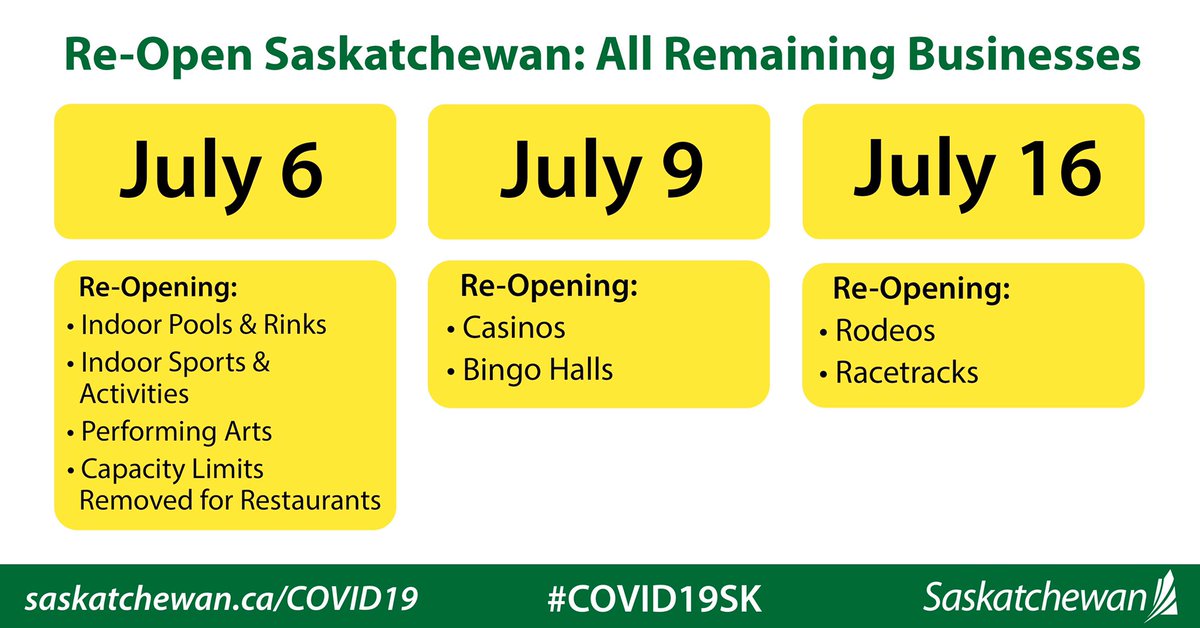 Re-Open Saskatchewan: All Remaining Businesses

July 6

Re-Opening:
• Indoor Pools & Rinks
• Indoor Sports & Activities
• Performing Arts
• Capacity Limits Removed for Restaurants

July 9

Re-Opening:
• Casinos
• Bingo Halls

July 16

Re-Opening:
• Rodeos
• Racetracks

saskatchewan.ca/COVID19 #COVID19SK Saskatchewan